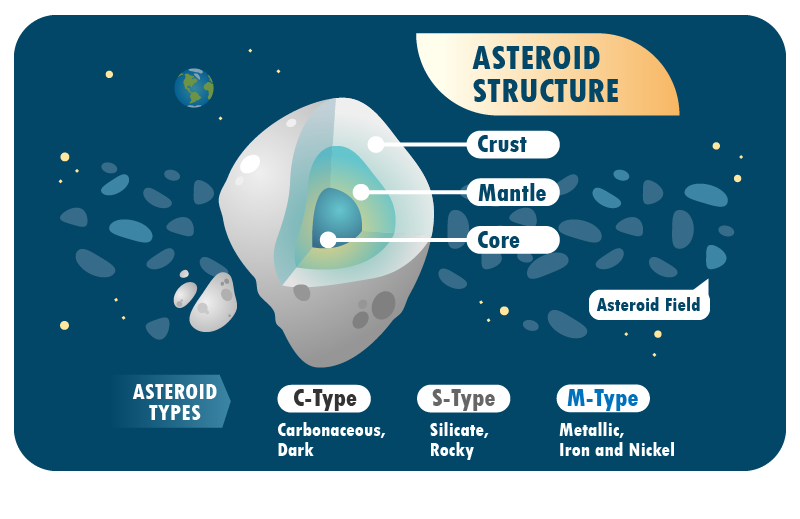 ASTEROID STRUCTURE

Crust

Mantle

Core

Asteroid Field

ASTEROID TYPES

C-Type
Carbonaceous, Dark

S-Type
Silicate, Rocky

M-Type
Metallic, Iron and Nickel